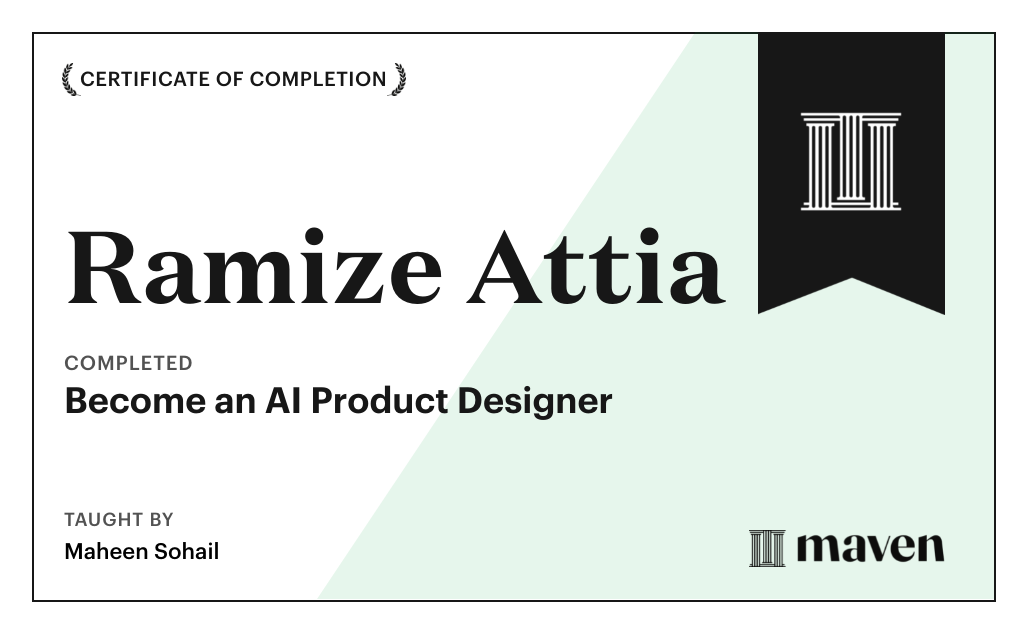 CERTIFICATE OF COMPLETION

Ramize Attia

COMPLETED
Become an AI Product Designer

TAUGHT BY
Maheen Sohail

maven